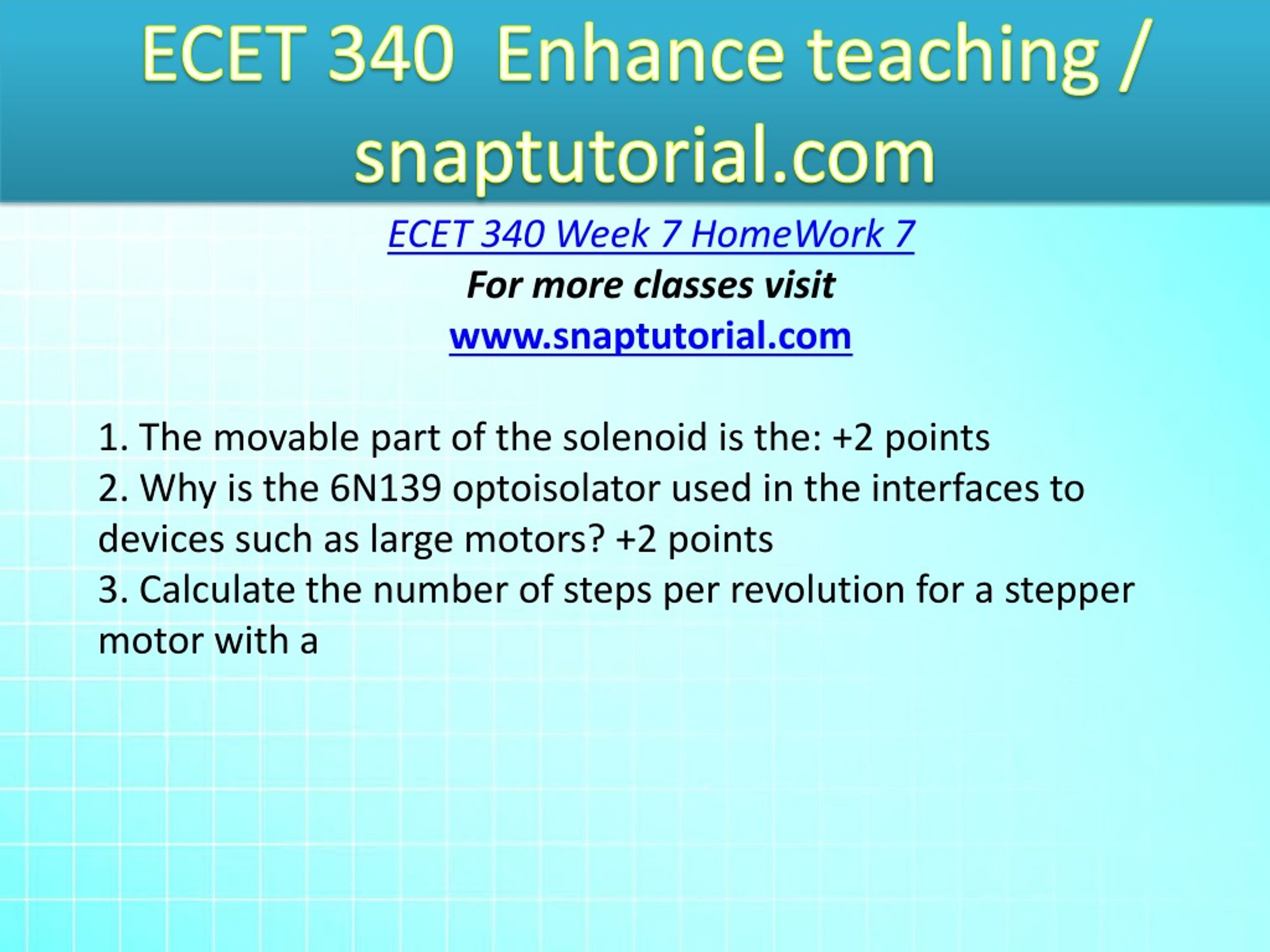 ECET 340 Enhance teaching / snaptutorial.com

ECET 340 Week 7 HomeWork 7

For more classes visit

www.snaptutorial.com

1. The movable part of the solenoid is the: +2 points
2. Why is the 6N139 optoisolator used in the interfaces to devices such as large motors? +2 points
3. Calculate the number of steps per revolution for a stepper motor with a